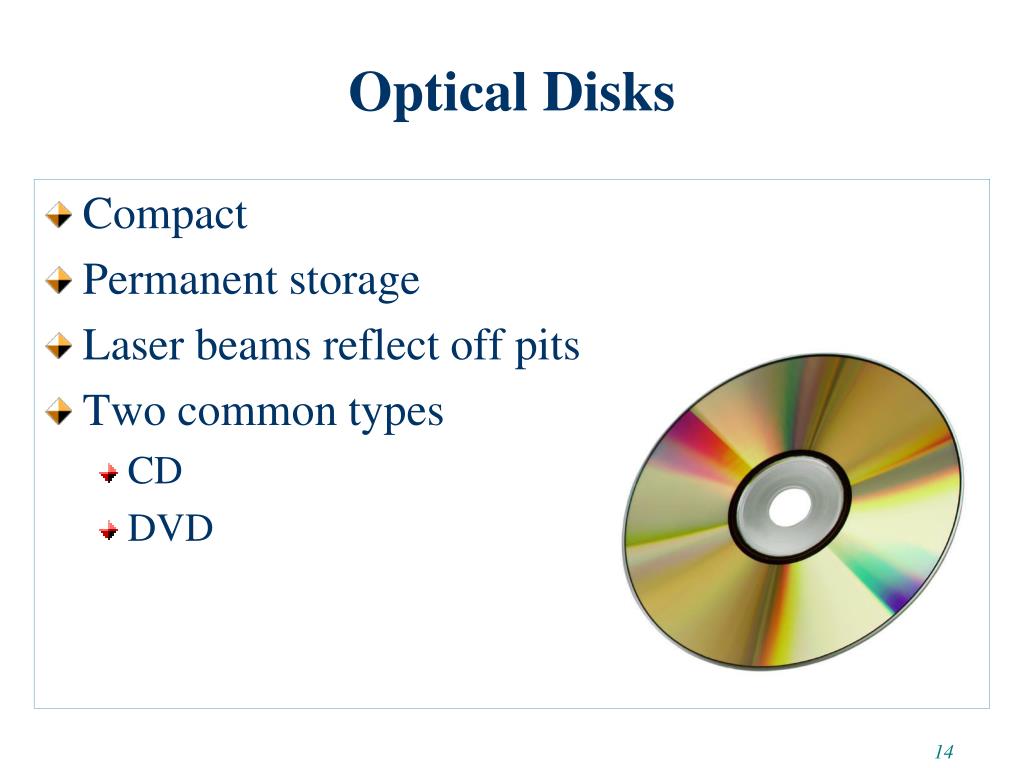 Optical Disks

Compact

Permanent storage

Laser beams reflect off pits

Two common types

CD

DVD

14